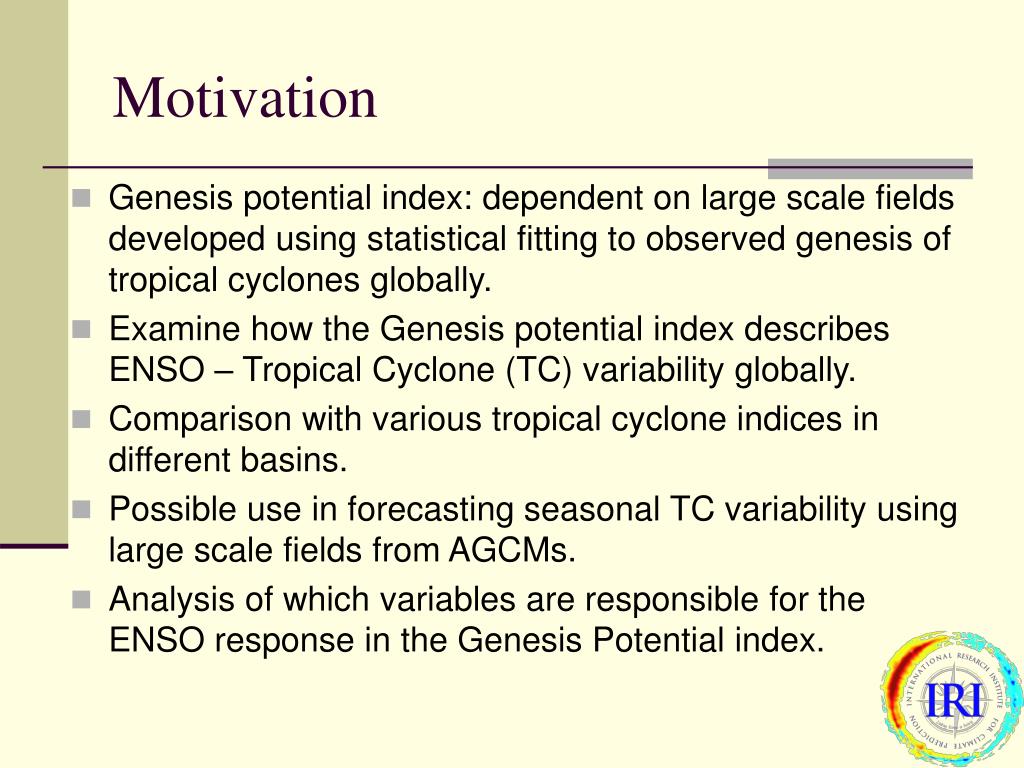 Motivation

Genesis potential index: dependent on large scale fields developed using statistical fitting to observed genesis of tropical cyclones globally.

Examine how the Genesis potential index describes ENSO – Tropical Cyclone (TC) variability globally.

Comparison with various tropical cyclone indices in different basins.

Possible use in forecasting seasonal TC variability using large scale fields from AGCMs.

Analysis of which variables are responsible for the ENSO response in the Genesis Potential index.

INTERNATIONAL RESEARCH INSTITUTE FOR CLIMATE PREDICTION
IRI